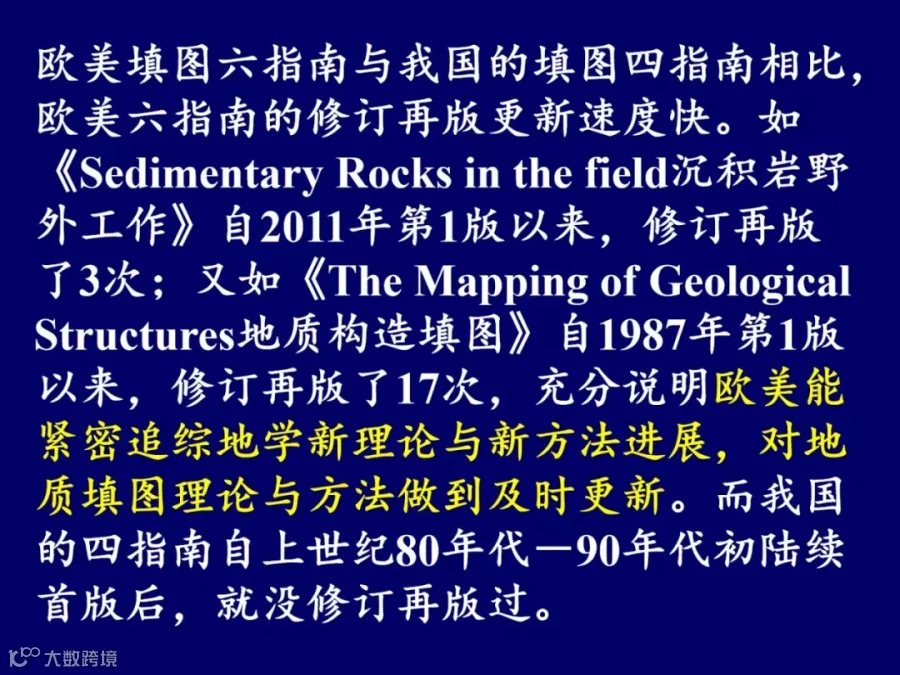 欧美填图六指南与我国的填图四指南相比，欧美六指南的修订再版更新速度快。如《Sedimentary Rocks in the field沉积岩野外工作》自2011年第1版以来，修订再版了3次；又如《The Mapping of Geological Structures地质构造填图》自1987年第1版以来，修订再版了17次，充分说明欧美能紧密追综地学新理论与新方法进展，对地质填图理论与方法做到及时更新。而我国的四指南自上世纪80年代—90年代初陆续首版后，就没修订再版过。

大数跨境